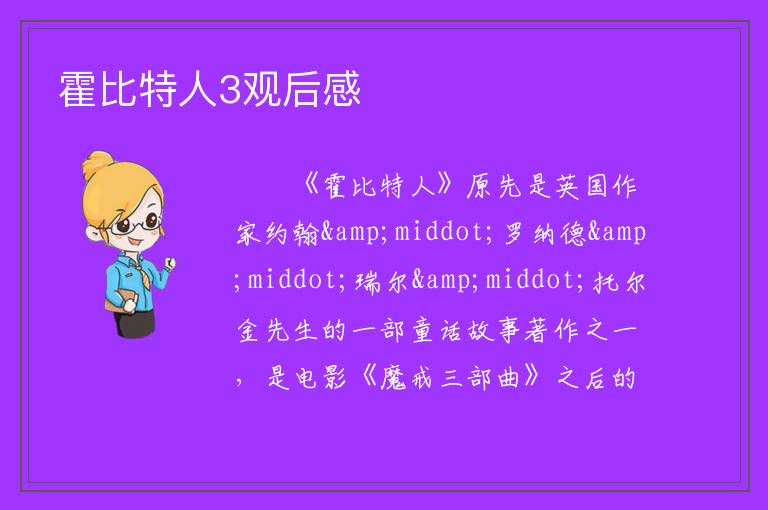 霍比特人3观后感

《霍比特人》原先是英国作家约翰&amp;middot;罗纳德&amp;middot;瑞尔&amp;middot;托尔金先生的一部童话故事著作之一，是电影《魔戒三部曲》之后的